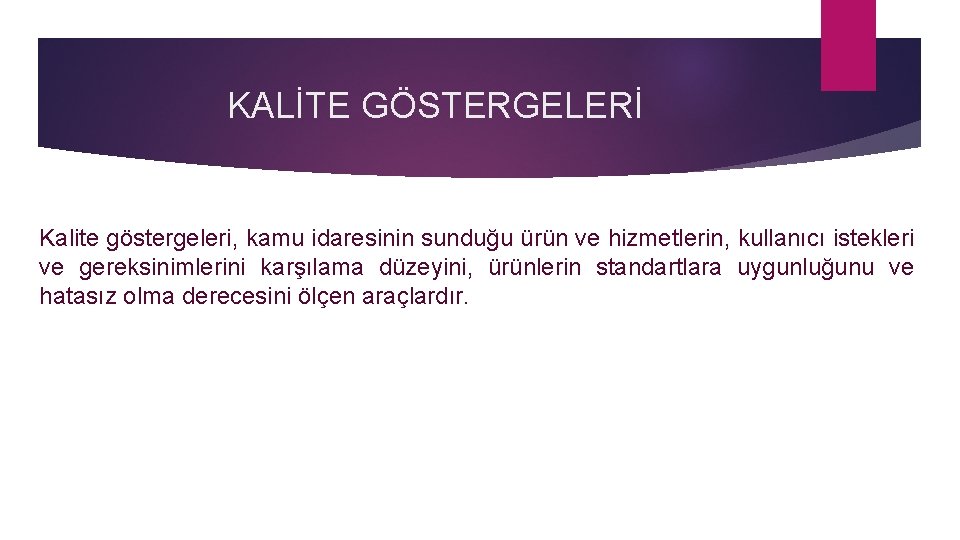 KALİTE GÖSTERGELERİ

Kalite göstergeleri, kamu idaresinin sunduğu ürün ve hizmetlerin, kullanıcı istekleri ve gereksinimlerini karşılama düzeyini, ürünlerin standartlara uygunluğunu ve hatasız olma derecesini ölçen araçlardır.